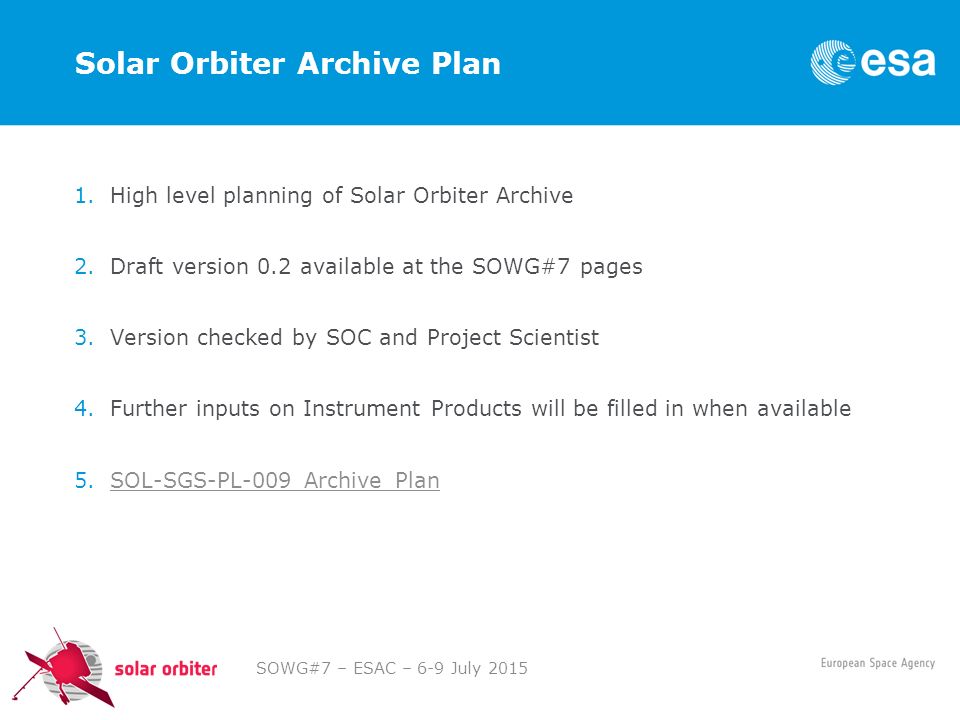 Solar Orbiter Archive Plan

esa

1. High level planning of Solar Orbiter Archive

2. Draft version 0.2 available at the SOWG#7 pages

3. Version checked by SOC and Project Scientist

4. Further inputs on Instrument Products will be filled in when available

5. SOL-SGS-PL-009_Archive_Plan

solar orbiter

SOWG#7 – ESAC – 6-9 July 2015

European Space Agency